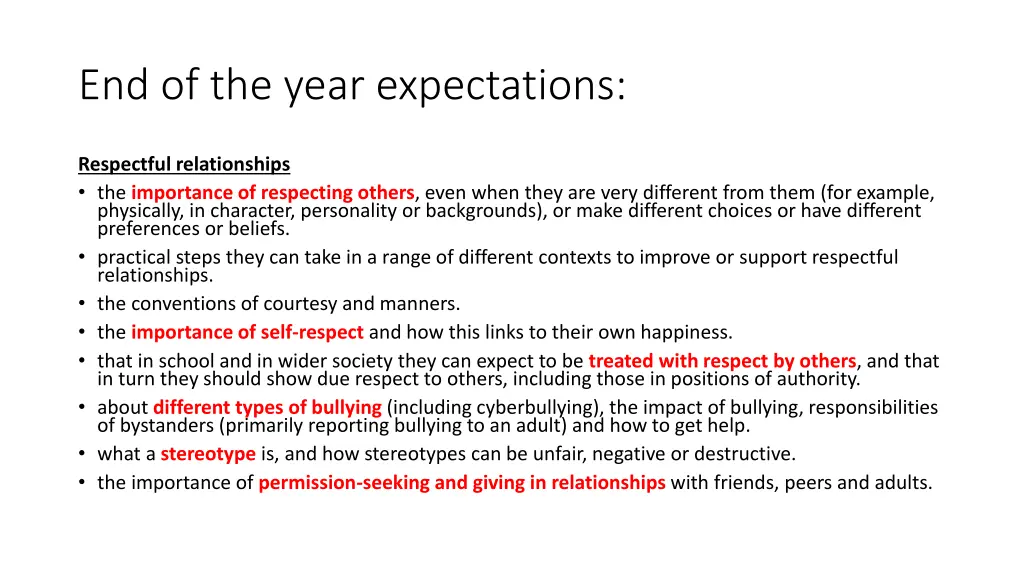 End of the year expectations:

Respectful relationships

• the importance of respecting others, even when they are very different from them (for example, physically, in character, personality or backgrounds), or make different choices or have different preferences or beliefs.
• practical steps they can take in a range of different contexts to improve or support respectful relationships.
• the conventions of courtesy and manners.
• the importance of self-respect and how this links to their own happiness.
• that in school and in wider society they can expect to be treated with respect by others, and that in turn they should show due respect to others, including those in positions of authority.
• about different types of bullying (including cyberbullying), the impact of bullying, responsibilities of bystanders (primarily reporting bullying to an adult) and how to get help.
• what a stereotype is, and how stereotypes can be unfair, negative or destructive.
• the importance of permission-seeking and giving in relationships with friends, peers and adults.